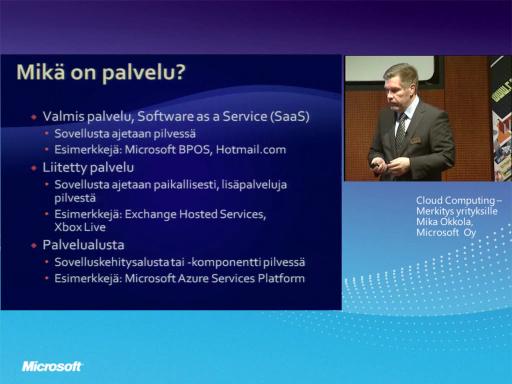 Mikä on palvelu?

Valmis palvelu, Software as a Service (SaaS)
Sovellusta ajetaan pilvessä
Esimerkkejä: Microsoft BPOS, Hotmail.com

Liitetty palvelu
Sovellusta ajetaan paikallisesti, lisäpalveluja pilvestä
Esimerkkejä: Exchange Hosted Services, Xbox Live

Palvelualusta
Sovelluskehitysalusta tai -komponentti pilvessä
Esimerkkejä: Microsoft Azure Services Platform

Cloud Computing – Merkitys yrityksille
Mika Okkola, Microsoft Oy

Microsoft